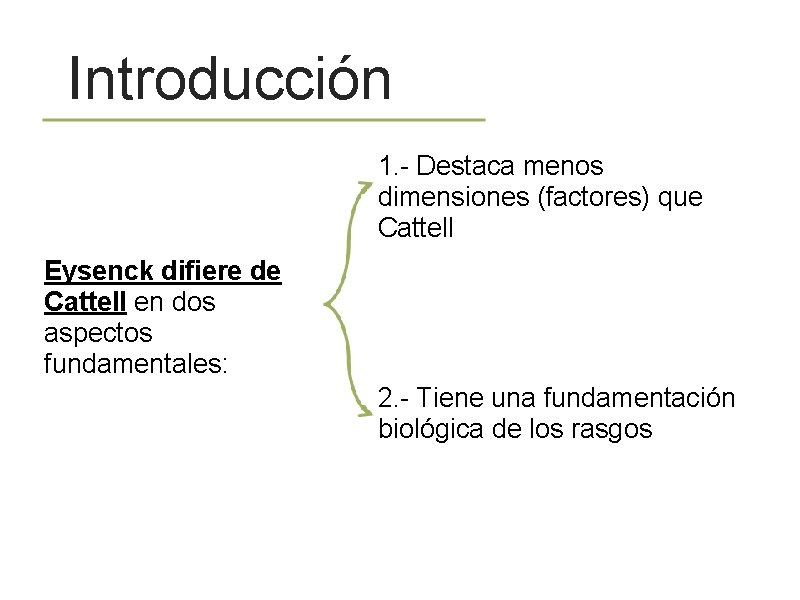 Introducción

Eysenck difiere de Cattell en dos aspectos fundamentales:

1.- Destaca menos dimensiones (factores) que Cattell

2.- Tiene una fundamentación biológica de los rasgos